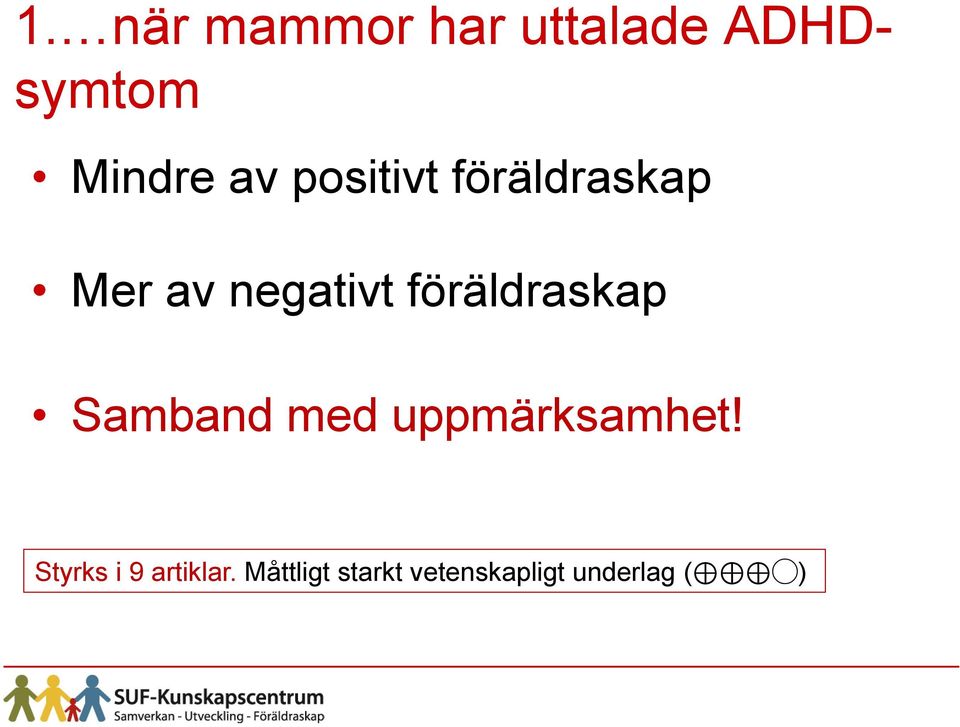 1.…när mammor har uttalade ADHD-symtom

• Mindre av positivt föräldraskap

• Mer av negativt föräldraskap

• Samband med uppmärksamhet!

Styrks i 9 artiklar. Måttligt starkt vetenskapligt underlag (⊕⊕⊕○)

SUF-Kunskapscentrum
Samverkan - Utveckling - Föräldraskap